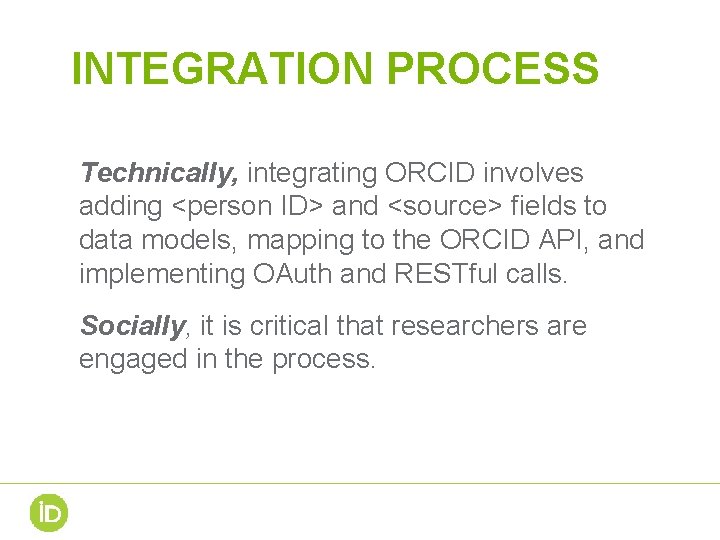 INTEGRATION PROCESS

Technically, integrating ORCID involves adding <person ID> and <source> fields to data models, mapping to the ORCID API, and implementing OAuth and RESTful calls.

Socially, it is critical that researchers are engaged in the process.

iD